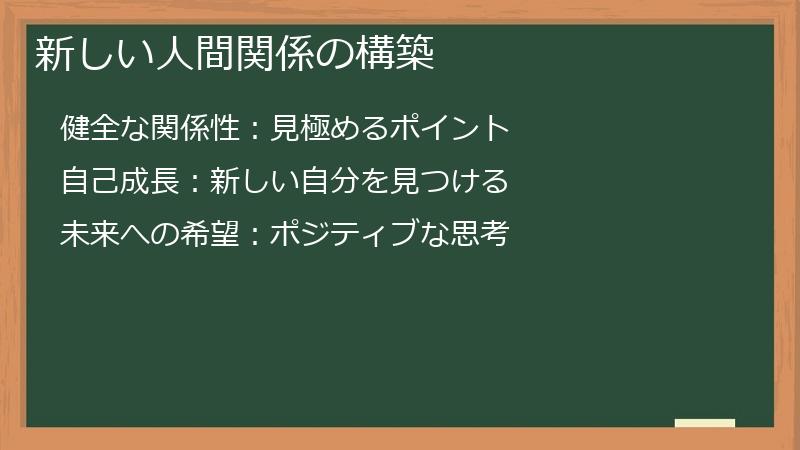 新しい人間関係の構築

健全な関係性：見極めるポイント

自己成長：新しい自分を見つける

未来への希望：ポジティブな思考